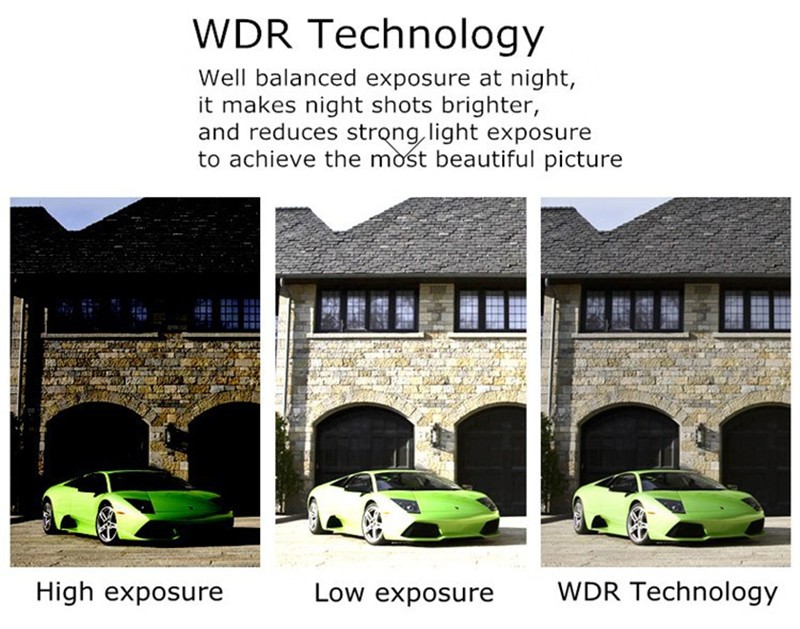 WDR Technology

Well balanced exposure at night, it makes night shots brighter, and reduces strong light exposure to achieve the most beautiful picture

High exposure

Low exposure

WDR Technology